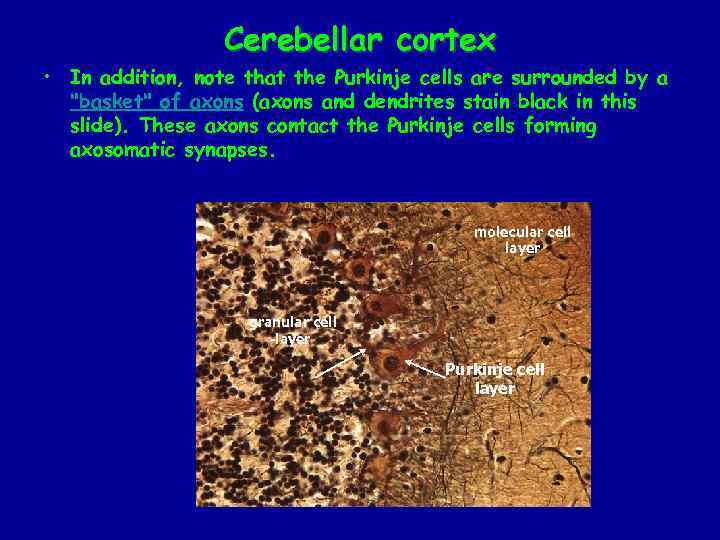 Cerebellar cortex

• In addition, note that the Purkinje cells are surrounded by a "basket" of axons (axons and dendrites stain black in this slide). These axons contact the Purkinje cells forming axosomatic synapses.

molecular cell layer

granular cell layer

Purkinje cell layer